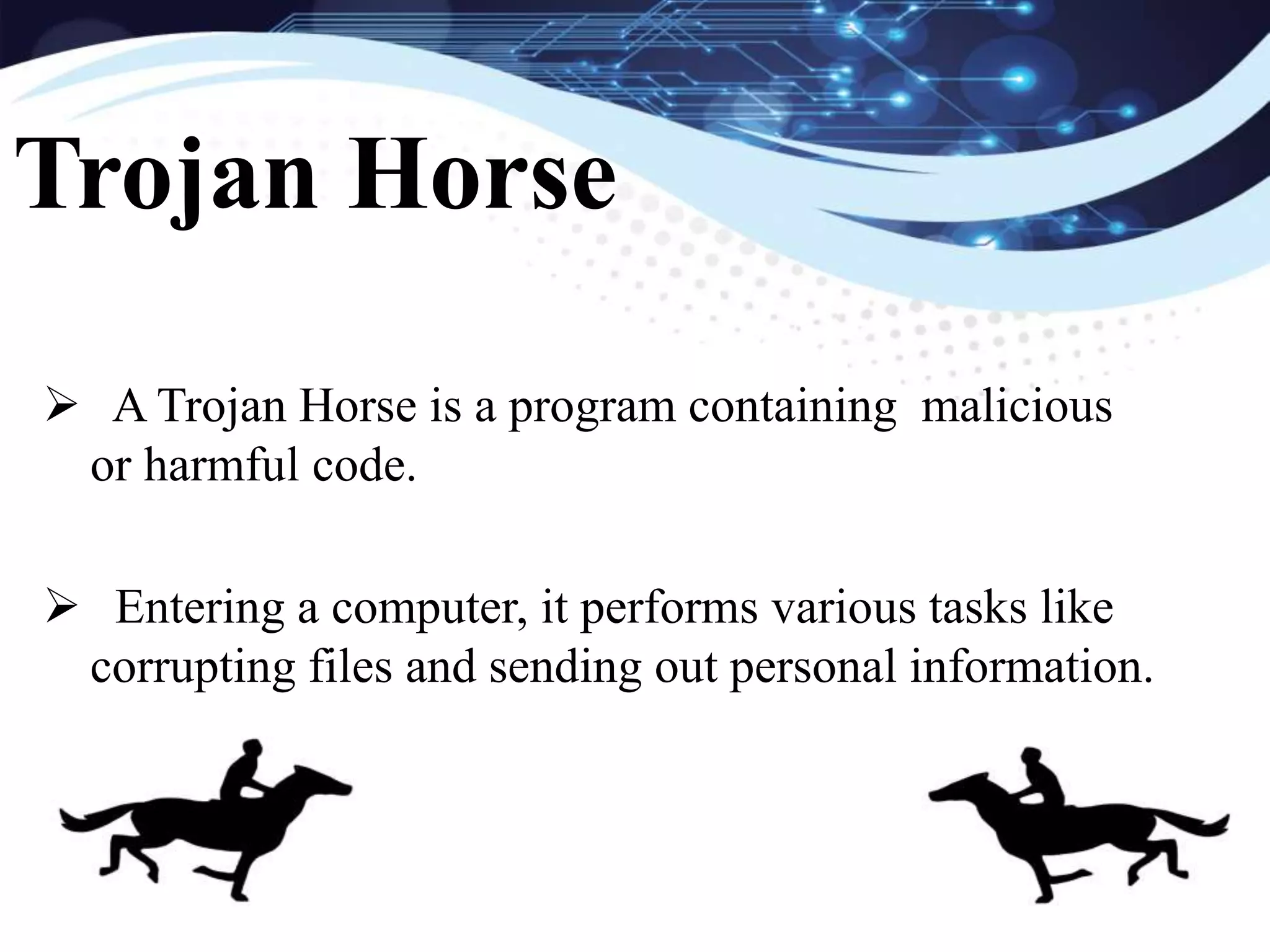 Trojan Horse

➢ A Trojan Horse is a program containing malicious or harmful code.

➢ Entering a computer, it performs various tasks like corrupting files and sending out personal information.